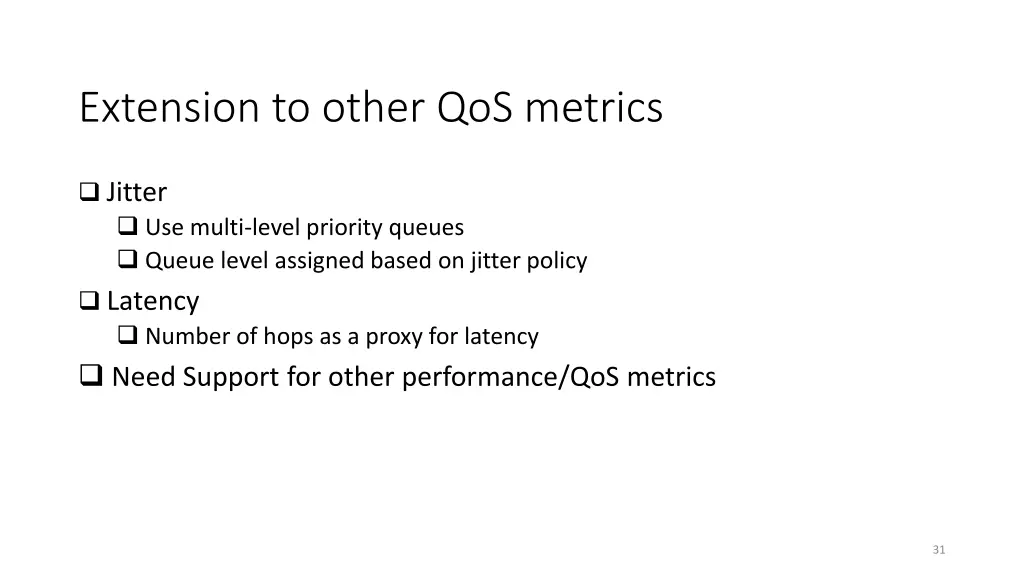 Extension to other QoS metrics

❑ Jitter
❑ Use multi-level priority queues
❑ Queue level assigned based on jitter policy
❑ Latency
❑ Number of hops as a proxy for latency
❑ Need Support for other performance/QoS metrics

31